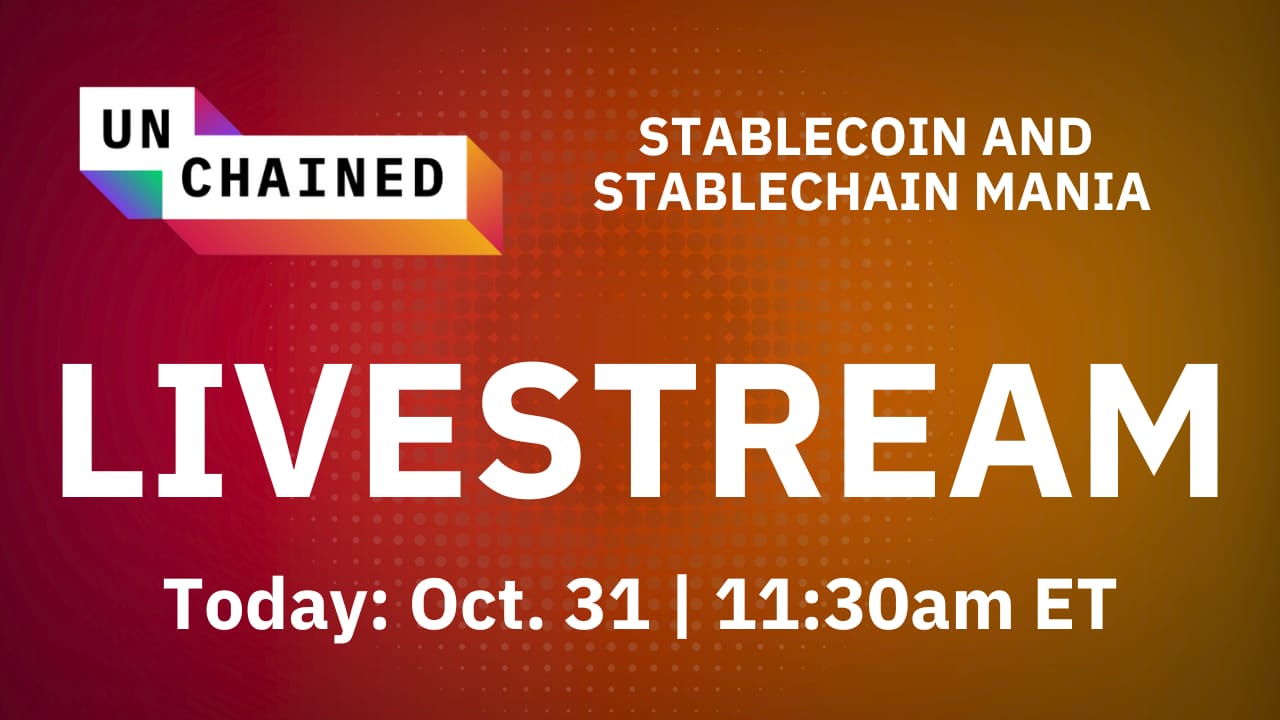 UN
CHAINED

STABLECOIN AND
STABLECHAIN MANIA

LIVESTREAM

Today: Oct. 31 | 11:30am ET